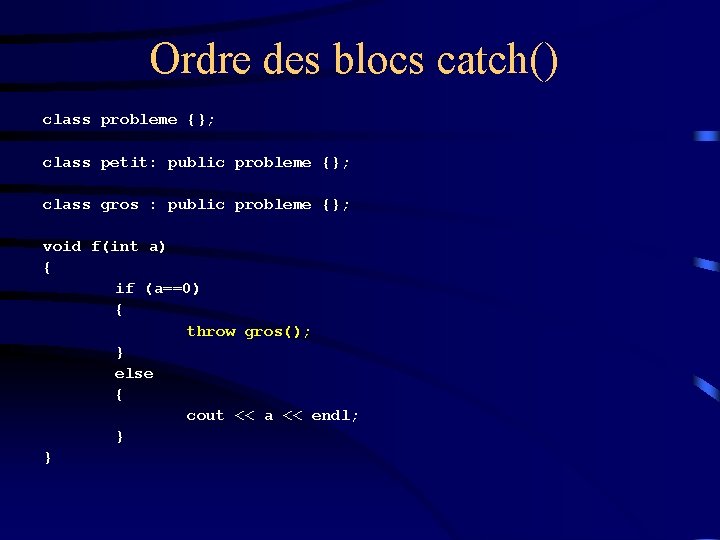 Ordre des blocs catch()

class probleme {};

class petit: public probleme {};

class gros : public probleme {};

void f(int a)
{
if (a==0)
{
throw gros();
}
else
{
cout << a << endl;
}
}